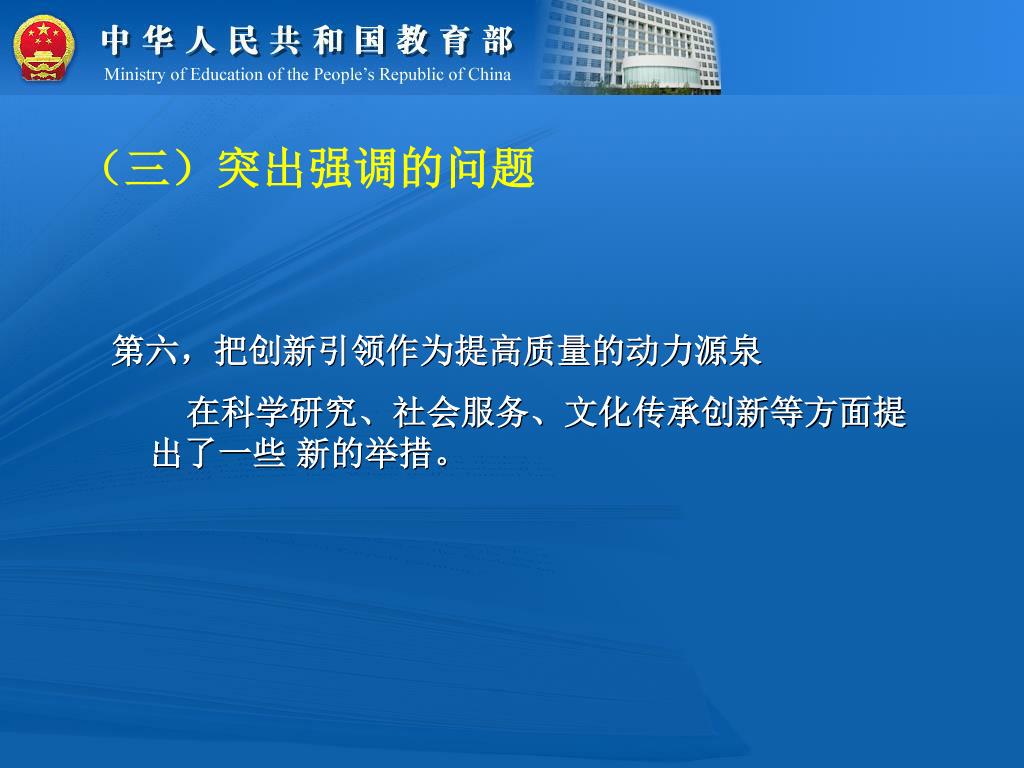 中华人民共和国教育部
Ministry of Education of the People's Republic of China

（三）突出强调的问题

第六，把创新引领作为提高质量的动力源泉

在科学研究、社会服务、文化传承创新等方面提出了一些 新的举措。